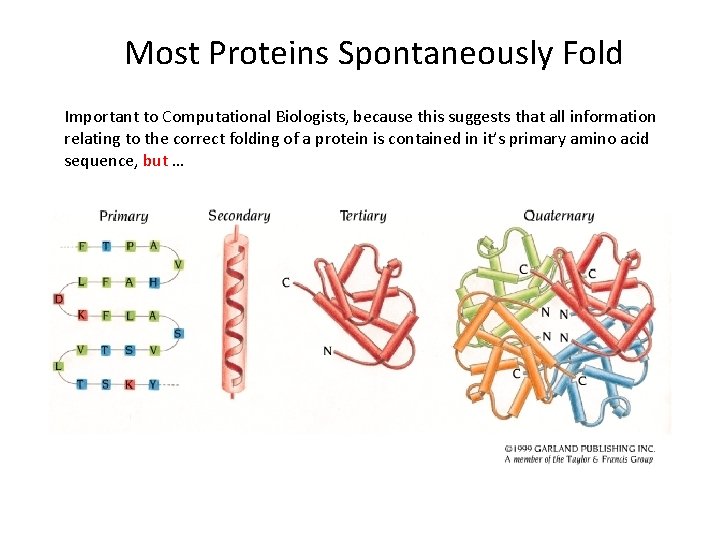 Most Proteins Spontaneously Fold

Important to Computational Biologists, because this suggests that all information relating to the correct folding of a protein is contained in it's primary amino acid sequence, but …

Primary

F T P A V L F A H D K F L A S V T S V L T S K Y

Secondary

Tertiary

C N

Quaternary

C C N N N N C C

©1999 GARLAND PUBLISHING INC.
A member of the Taylor & Francis Group